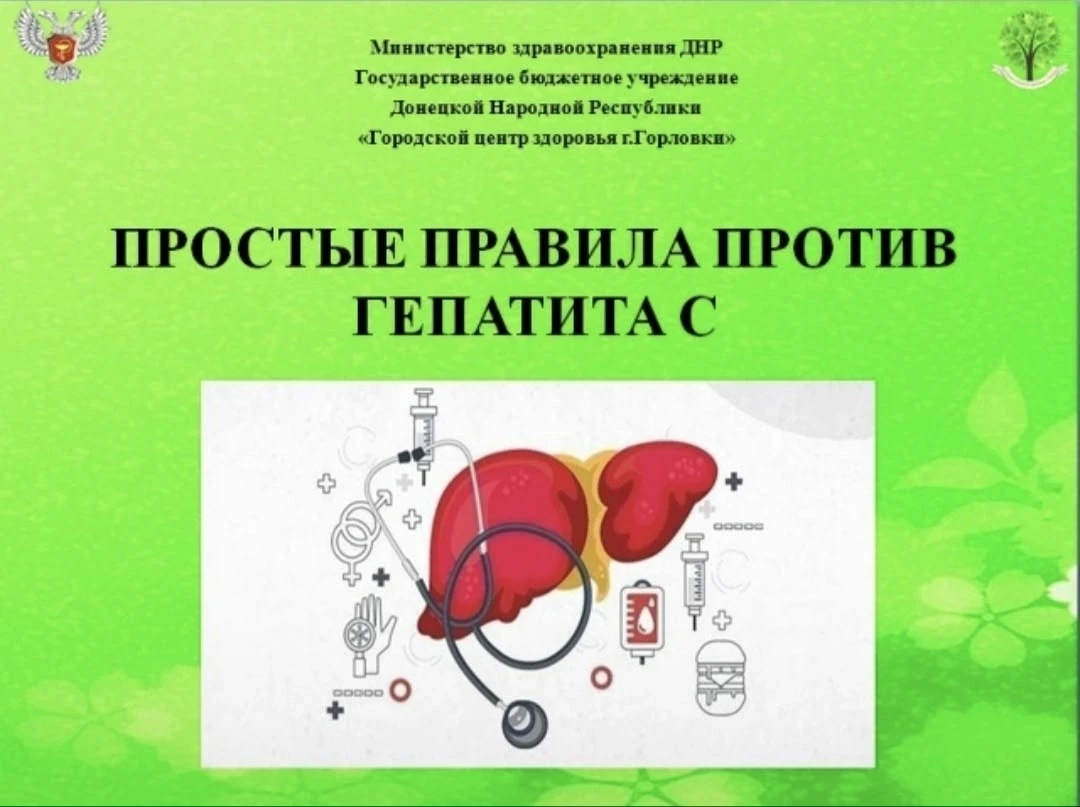 Министерство здравоохранения ДНР
Государственное бюджетное учреждение
Донецкой Народной Республики
«Городской центр здоровья г.Горловки»

ПРОСТЫЕ ПРАВИЛА ПРОТИВ ГЕПАТИТА С